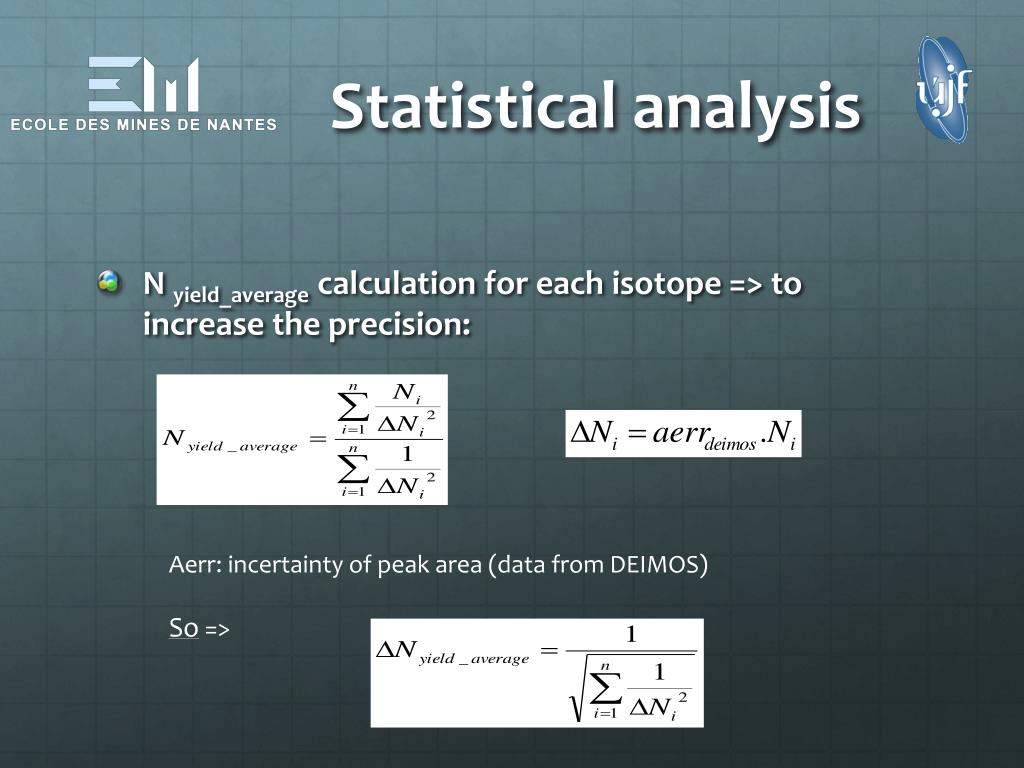 ECOLE DES MINES DE NANTES

Statistical analysis

ujf

N $_{yield\_average}$ calculation for each isotope => to increase the precision:

$N_{yield\_average} = \frac{\sum_{i=1}^{n} \frac{N_i}{\Delta N_i^2}}{\sum_{i=1}^{n} \frac{1}{\Delta N_i^2}}$

$\Delta N_i = aerr_{deimos}.N_i$

Aerr: incertainty of peak area (data from DEIMOS)

So =>

$\Delta N_{yield\_average} = \frac{1}{\sqrt{\sum_{i=1}^{n} \frac{1}{\Delta N_i^2}}}$